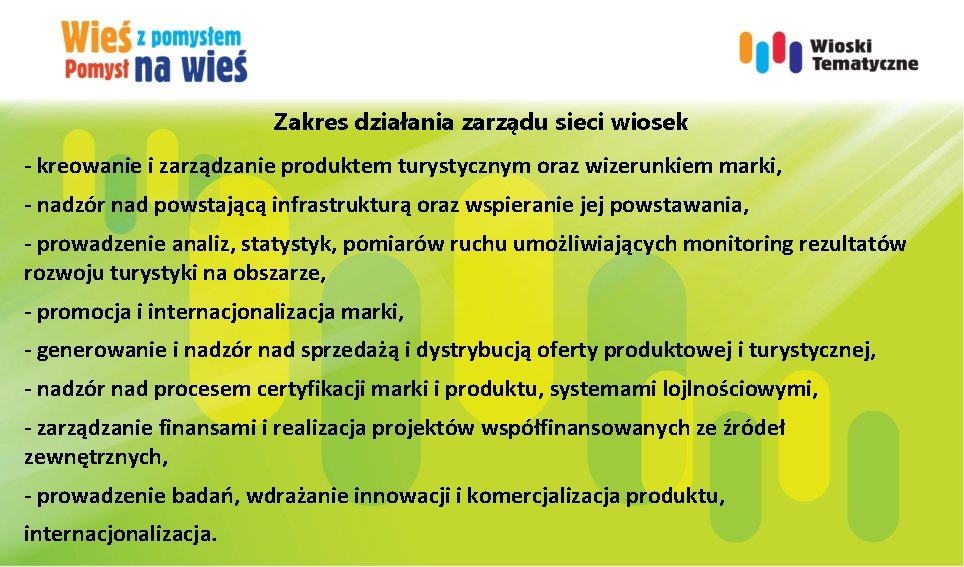 Wieś z pomysłem
Pomysł na wieś

Wioski Tematyczne

Zakres działania zarządu sieci wiosek

- kreowanie i zarządzanie produktem turystycznym oraz wizerunkiem marki,

- nadzór nad powstającą infrastrukturą oraz wspieranie jej powstawania,

- prowadzenie analiz, statystyk, pomiarów ruchu umożliwiających monitoring rezultatów rozwoju turystyki na obszarze,

- promocja i internacjonalizacja marki,

- generowanie i nadzór nad sprzedażą i dystrybucją oferty produktowej i turystycznej,

- nadzór nad procesem certyfikacji marki i produktu, systemami lojlnościowymi,

- zarządzanie finansami i realizacja projektów współfinansowanych ze źródeł zewnętrznych,

- prowadzenie badań, wdrażanie innowacji i komercjalizacja produktu,

internacjonalizacja.